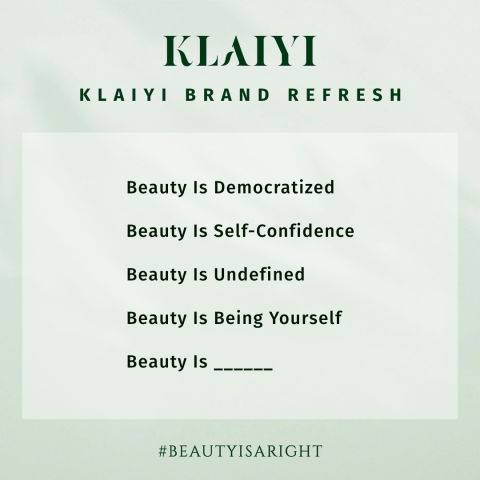 KLAIYI

KLAIYI BRAND REFRESH

Beauty Is Democratized

Beauty Is Self-Confidence

Beauty Is Undefined

Beauty Is Being Yourself

Beauty Is ______

#BEAUTYISARIGHT